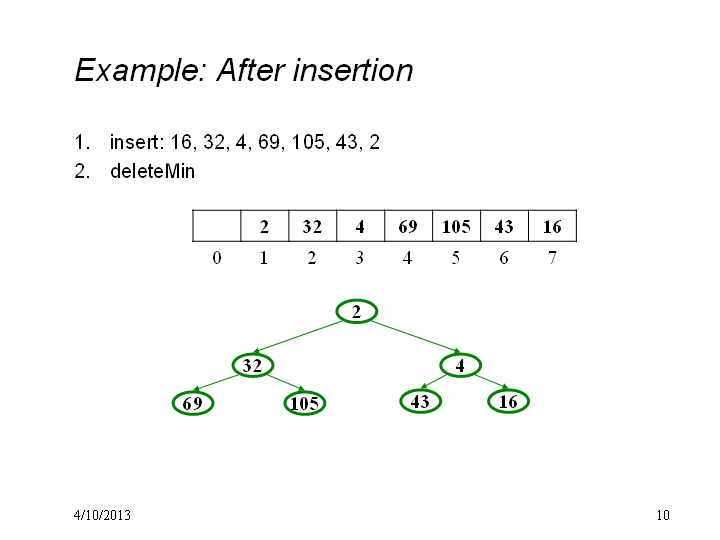 Example: After insertion

1. insert: 16, 32, 4, 69, 105, 43, 2
2. deleteMin

|  | 2 | 32 | 4 | 69 | 105 | 43 | 16 |
|---|---|---|---|---|---|---|---|
| 0 | 1 | 2 | 3 | 4 | 5 | 6 | 7 |

2
32
4
69
105
43
16

4/10/2013

10